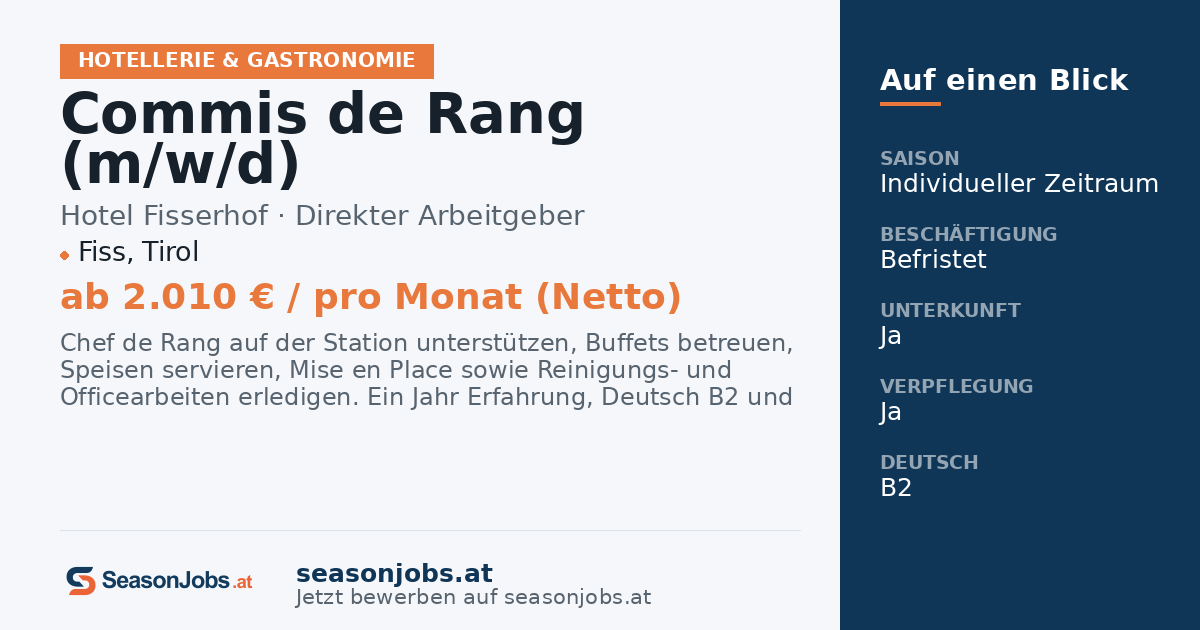 HOTELLERIE & GASTRONOMIE

Commis de Rang (m/w/d)

Hotel Fisserhof · Direkter Arbeitgeber

Fiss, Tirol

ab 2.010 € / pro Monat (Netto)

Chef de Rang auf der Station unterstützen, Buffets betreuen, Speisen servieren, Mise en Place sowie Reinigungs- und Officearbeiten erledigen. Ein Jahr Erfahrung, Deutsch B2 und

SeasonJobs.at

seasonjobs.at
Jetzt bewerben auf seasonjobs.at

Auf einen Blick

SAISON
Individueller Zeitraum

BESCHÄFTIGUNG
Befristet

UNTERKUNFT
Ja

VERPFLEGUNG
Ja

DEUTSCH
B2